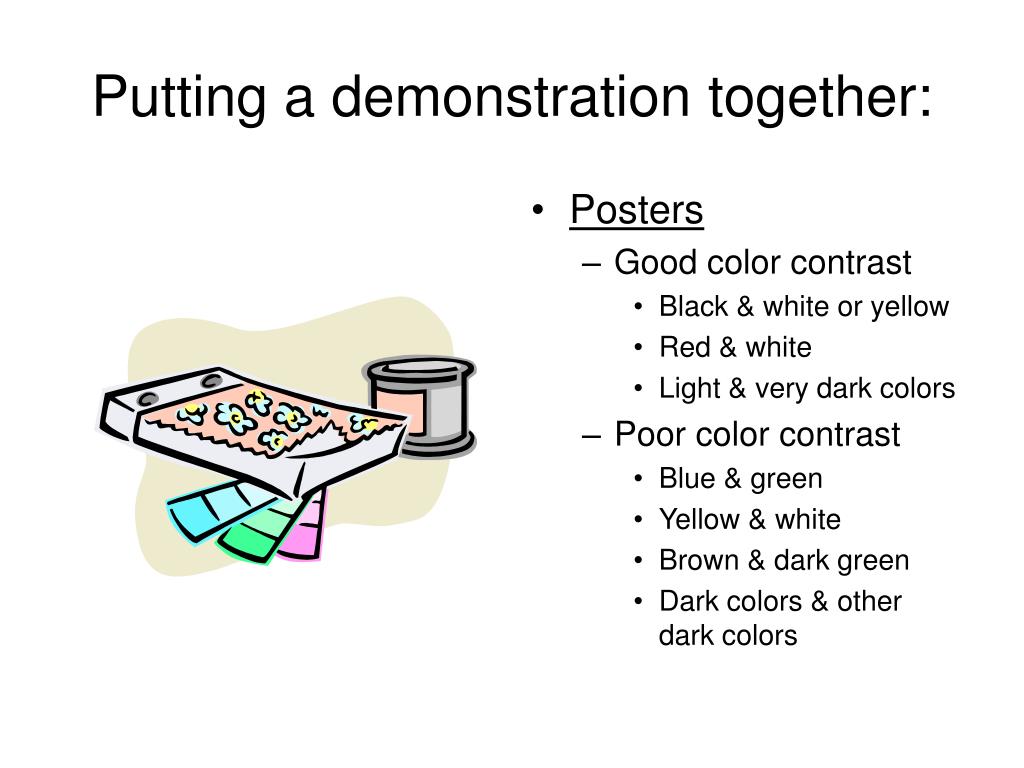 Putting a demonstration together:

• Posters
– Good color contrast
• Black & white or yellow
• Red & white
• Light & very dark colors
– Poor color contrast
• Blue & green
• Yellow & white
• Brown & dark green
• Dark colors & other dark colors